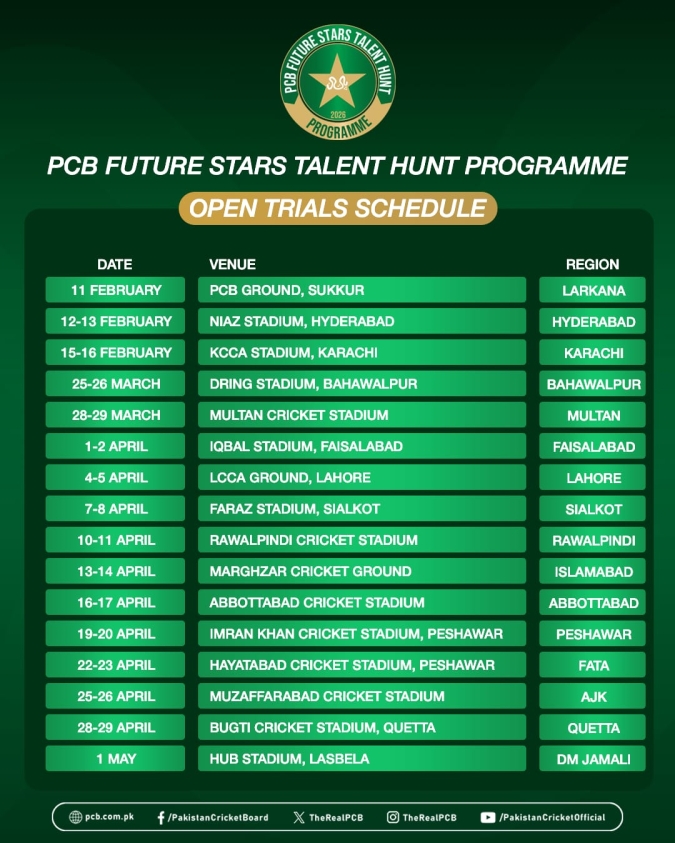 PCB FUTURE STARS TALENT HUNT
2026
PROGRAMME

PCB FUTURE STARS TALENT HUNT PROGRAMME

OPEN TRIALS SCHEDULE

| DATE | VENUE | REGION |
|---|---|---|
| 11 FEBRUARY | PCB GROUND, SUKKUR | LARKANA |
| 12-13 FEBRUARY | NIAZ STADIUM, HYDERABAD | HYDERABAD |
| 15-16 FEBRUARY | KCCA STADIUM, KARACHI | KARACHI |
| 25-26 MARCH | DRING STADIUM, BAHAWALPUR | BAHAWALPUR |
| 28-29 MARCH | MULTAN CRICKET STADIUM | MULTAN |
| 1-2 APRIL | IQBAL STADIUM, FAISALABAD | FAISALABAD |
| 4-5 APRIL | LCCA GROUND, LAHORE | LAHORE |
| 7-8 APRIL | FARAZ STADIUM, SIALKOT | SIALKOT |
| 10-11 APRIL | RAWALPINDI CRICKET STADIUM | RAWALPINDI |
| 13-14 APRIL | MARGHZAR CRICKET GROUND | ISLAMABAD |
| 16-17 APRIL | ABBOTTABAD CRICKET STADIUM | ABBOTTABAD |
| 19-20 APRIL | IMRAN KHAN CRICKET STADIUM, PESHAWAR | PESHAWAR |
| 22-23 APRIL | HAYATABAD CRICKET STADIUM, PESHAWAR | FATA |
| 25-26 APRIL | MUZAFFARABAD CRICKET STADIUM | AJK |
| 28-29 APRIL | BUGTI CRICKET STADIUM, QUETTA | QUETTA |
| 1 MAY | HUB STADIUM, LASBELA | DM JAMALI |

pcb.com.pk /PakistanCricketBoard TheRealPCB TheRealPCB /PakistanCricketOfficial